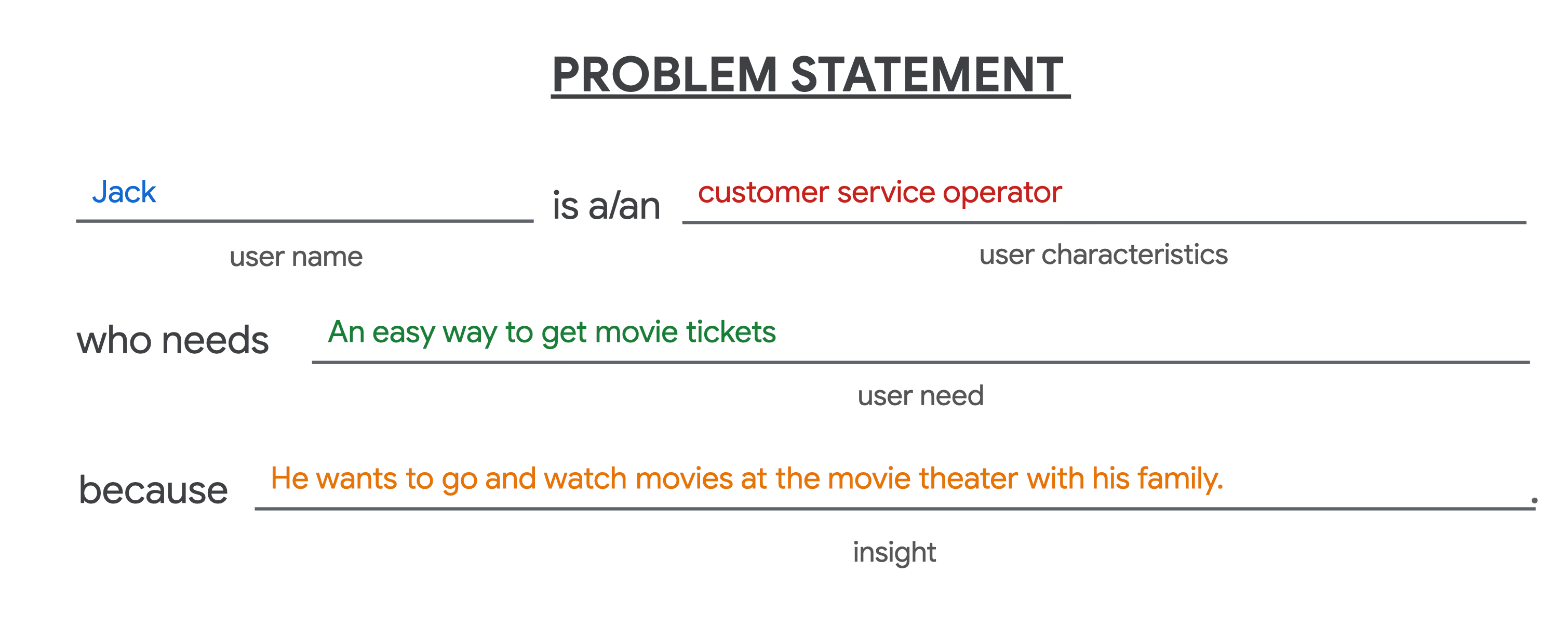 PROBLEM STATEMENT

Jack is a/an customer service operator

user name user characteristics

who needs An easy way to get movie tickets

user need

because He wants to go and watch movies at the movie theater with his family. .

insight